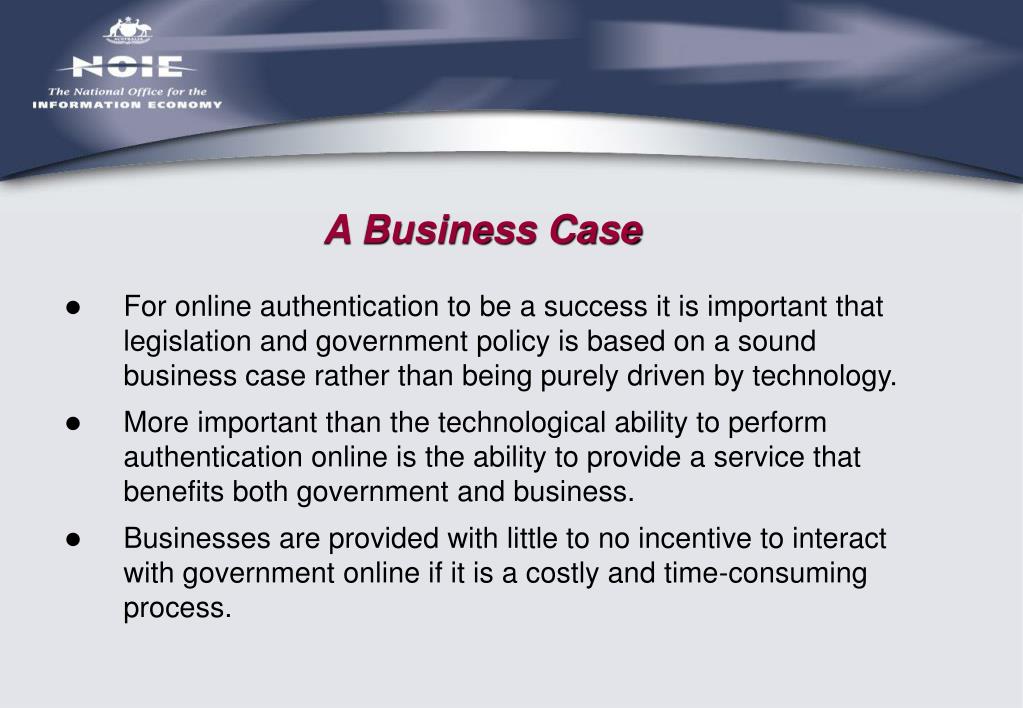 NOIE
The National Office for the
INFORMATION ECONOMY

A Business Case

● For online authentication to be a success it is important that legislation and government policy is based on a sound business case rather than being purely driven by technology.

● More important than the technological ability to perform authentication online is the ability to provide a service that benefits both government and business.

● Businesses are provided with little to no incentive to interact with government online if it is a costly and time-consuming process.